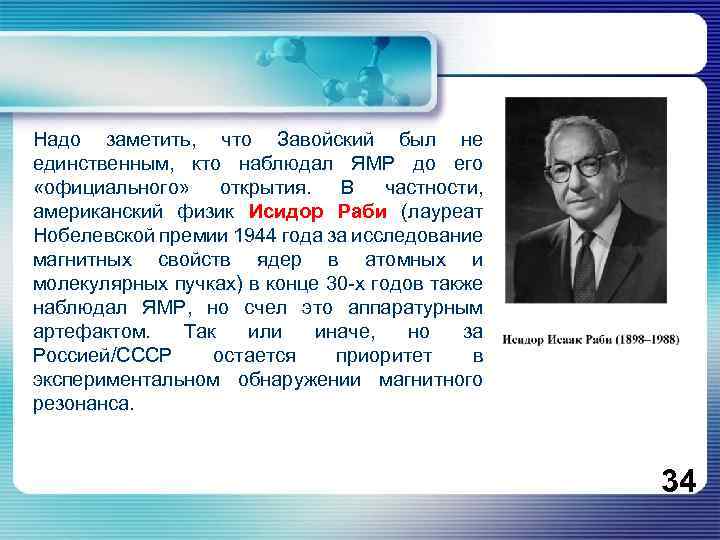 Надо заметить, что Завойский был не единственным, кто наблюдал ЯМР до его «официального» открытия. В частности, американский физик Исидор Раби (лауреат Нобелевской премии 1944 года за исследование магнитных свойств ядер в атомных и молекулярных пучках) в конце 30-х годов также наблюдал ЯМР, но счел это аппаратурным артефактом. Так или иначе, но за Россией/СССР остается приоритет в экспериментальном обнаружении магнитного резонанса.

Исидор Исаак Раби (1898–1988)

34